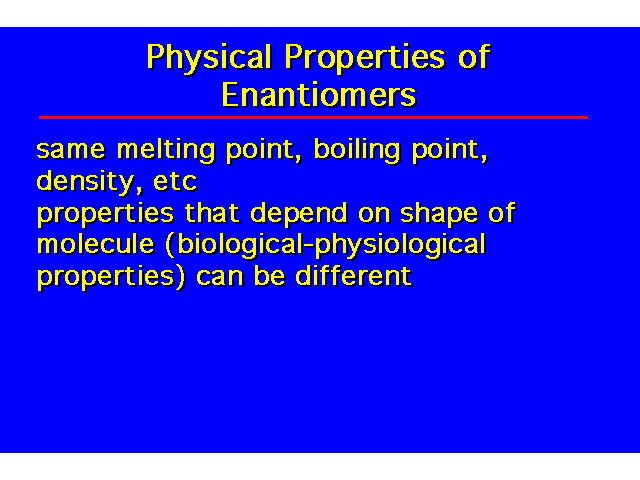 Physical Properties of Enantiomers

same melting point, boiling point, density, etc

properties that depend on shape of molecule (biological-physiological properties) can be different